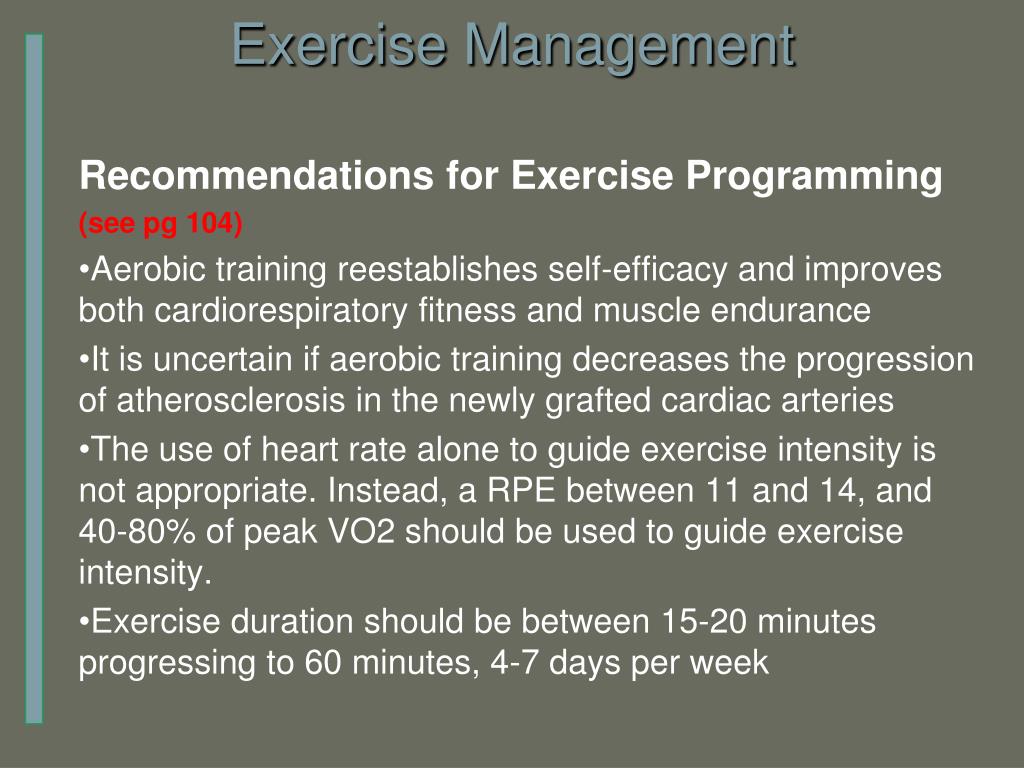 Exercise Management

Recommendations for Exercise Programming

(see pg 104)

•Aerobic training reestablishes self-efficacy and improves both cardiorespiratory fitness and muscle endurance

•It is uncertain if aerobic training decreases the progression of atherosclerosis in the newly grafted cardiac arteries

•The use of heart rate alone to guide exercise intensity is not appropriate. Instead, a RPE between 11 and 14, and 40-80% of peak VO2 should be used to guide exercise intensity.

•Exercise duration should be between 15-20 minutes progressing to 60 minutes, 4-7 days per week